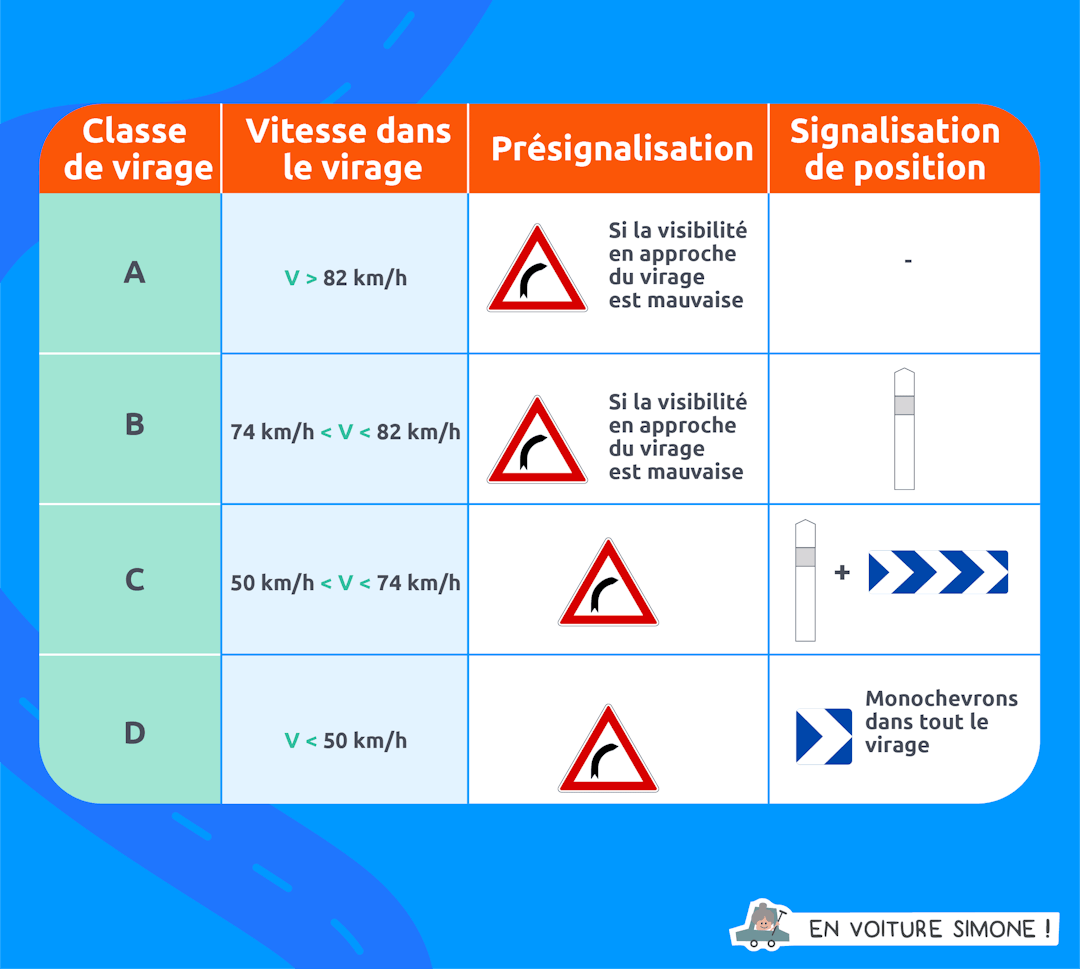 | Classe de virage | Vitesse dans le virage | Présignalisation | Signalisation de position |
|---|---|---|---|
| A | V > 82 km/h | Si la visibilité en approche du virage est mauvaise | - |
| B | 74 km/h < V < 82 km/h | Si la visibilité en approche du virage est mauvaise | |
| C | 50 km/h < V < 74 km/h | | + |
| D | V < 50 km/h | | Monochevrons dans tout le virage |

EN VOITURE SIMONE !